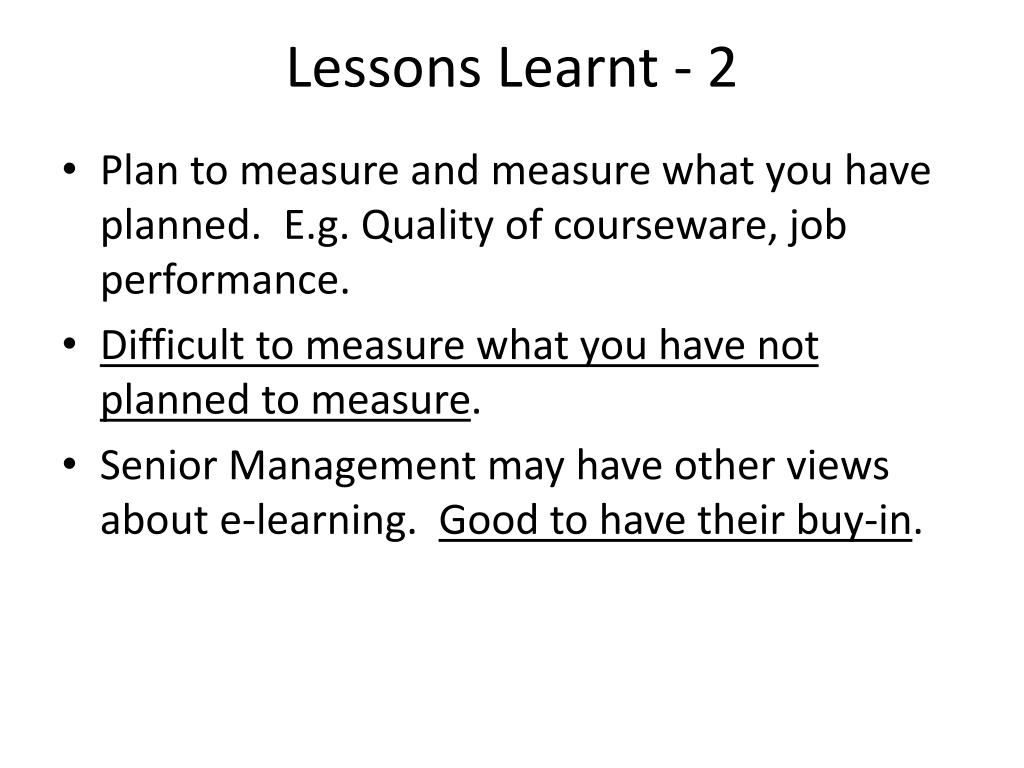 Lessons Learnt - 2

• Plan to measure and measure what you have planned. E.g. Quality of courseware, job performance.
• Difficult to measure what you have not planned to measure.
• Senior Management may have other views about e-learning. Good to have their buy-in.